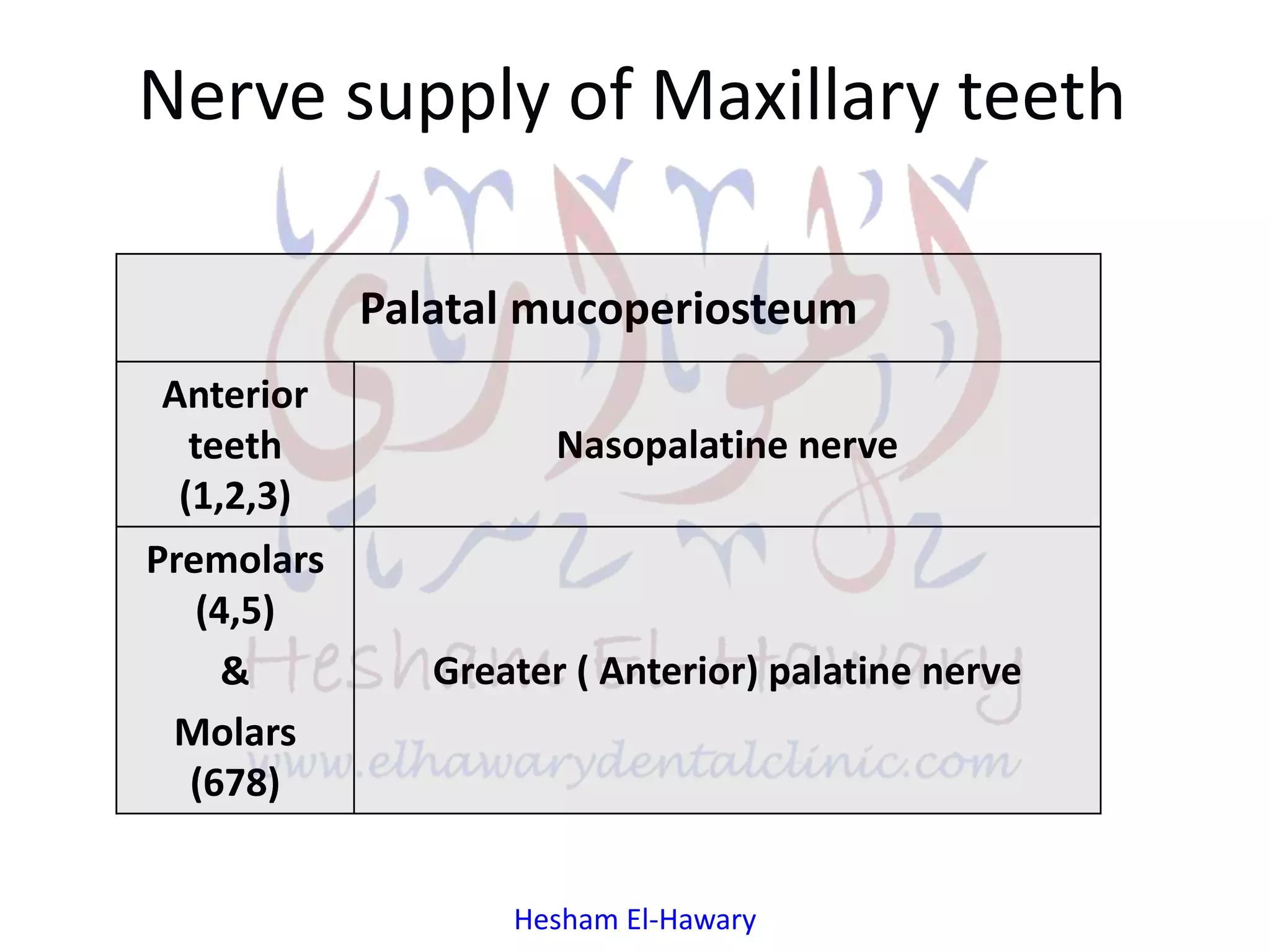 Nerve supply of Maxillary teeth

| Palatal mucoperiosteum | |
|---|---|
| Anterior teeth (1,2,3) | Nasopalatine nerve |
| Premolars (4,5) & Molars (678) | Greater ( Anterior) palatine nerve |

Hesham El-Hawary

www.elhawarydentalclinic.com

Hesham El-Hawary